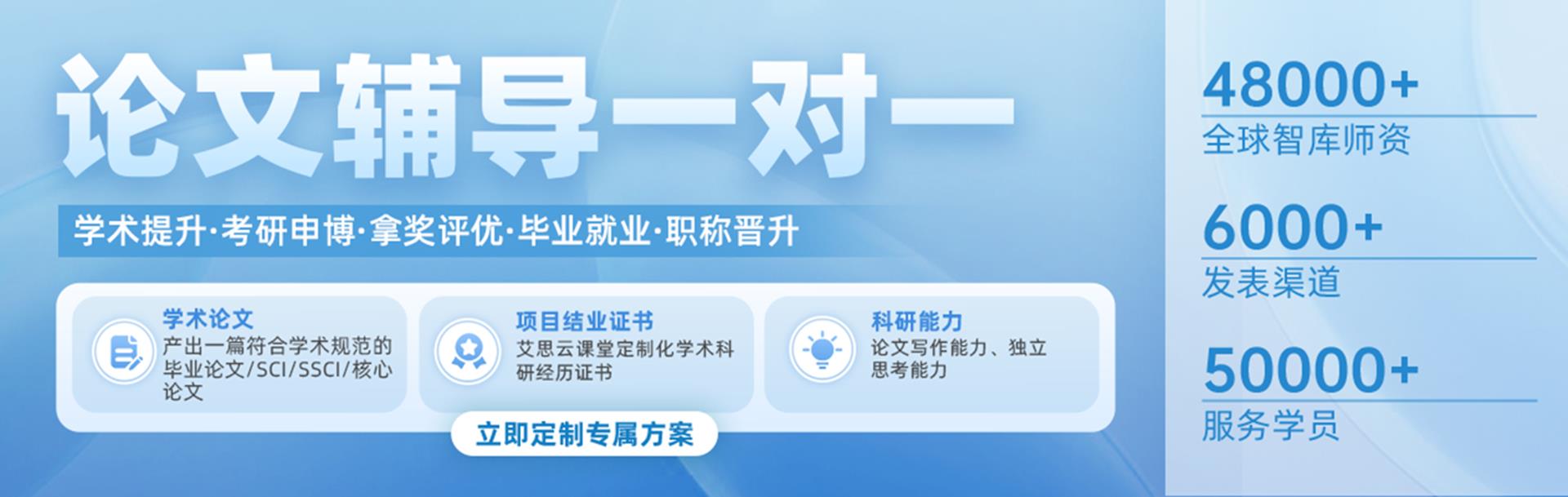 论文辅导一对一

学术提升·考研申博·拿奖评优·毕业就业·职称晋升

学术论文
产出一篇符合学术规范的毕业论文/SCI/SSCI/核心论文

项目结业证书
艾思云课堂定制化学术科研经历证书

科研能力
论文写作能力、独立思考能力

立即定制专属方案

48000+
全球智库师资

6000+
发表渠道

50000+
服务学员